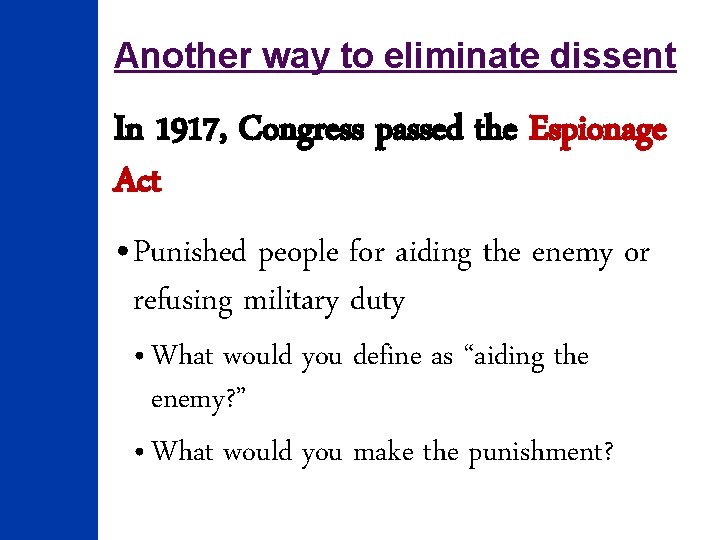 Another way to eliminate dissent

In 1917, Congress passed the Espionage Act

• Punished people for aiding the enemy or refusing military duty

• What would you define as “aiding the enemy?”

• What would you make the punishment?